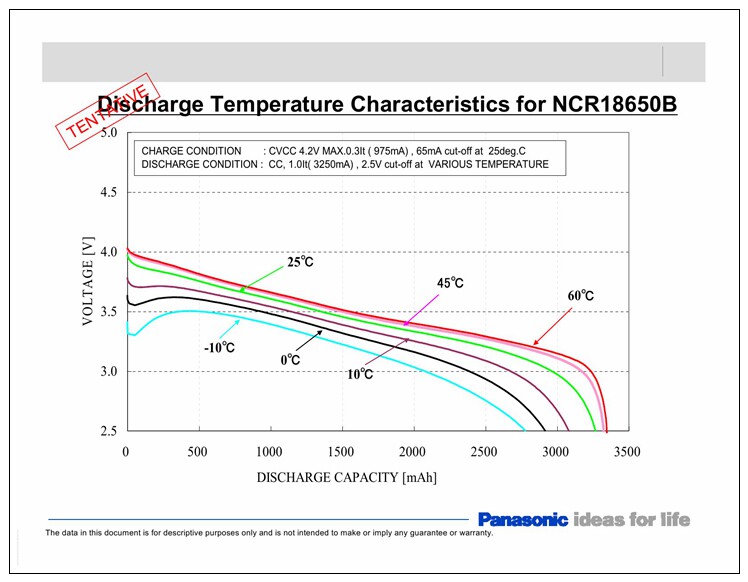 TENTATIVE

Discharge Temperature Characteristics for NCR18650B

CHARGE CONDITION : CVCC 4.2V MAX.0.3It ( 975mA) , 65mA cut-off at 25deg.C
DISCHARGE CONDITION : CC, 1.0It( 3250mA) , 2.5V cut-off at VARIOUS TEMPERATURE

VOLTAGE [V]

5.0
4.5
4.0
3.5
3.0
2.5

25℃
45℃
60℃
-10℃
0℃
10℃

0 500 1000 1500 2000 2500 3000 3500

DISCHARGE CAPACITY [mAh]

Panasonic ideas for life

The data in this document is for descriptive purposes only and is not intended to make or imply any guarantee or warranty.